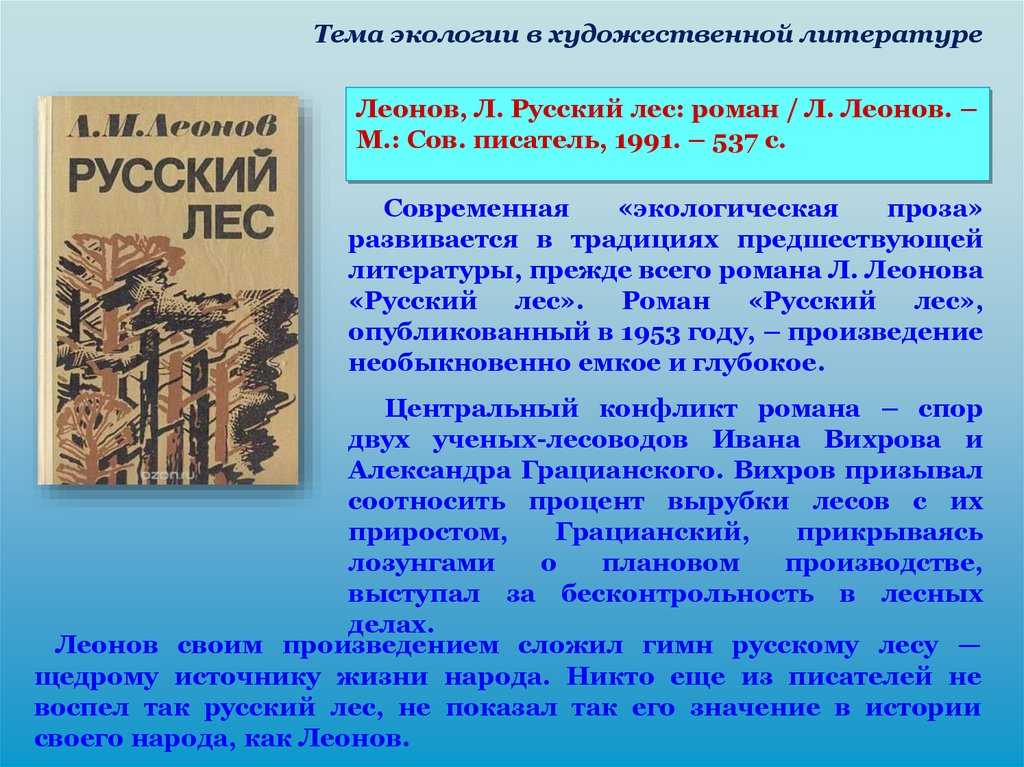 Тема экологии в художественной литературе

А.М.Леонов
РУССКИЙ ЛЕС

ozon.ru

Леонов, Л. Русский лес: роман / Л. Леонов. – М.: Сов. писатель, 1991. – 537 с.

Современная «экологическая проза» развивается в традициях предшествующей литературы, прежде всего романа Л. Леонова «Русский лес». Роман «Русский лес», опубликованный в 1953 году, – произведение необыкновенно емкое и глубокое.

Центральный конфликт романа – спор двух ученых-лесоводов Ивана Вихрова и Александра Грацианского. Вихров призывал соотносить процент вырубки лесов с их приростом, Грацианский, прикрываясь лозунгами о плановом производстве, выступал за бесконтрольность в лесных делах.

Леонов своим произведением сложил гимн русскому лесу — щедрому источнику жизни народа. Никто еще из писателей не воспел так русский лес, не показал так его значение в истории своего народа, как Леонов.